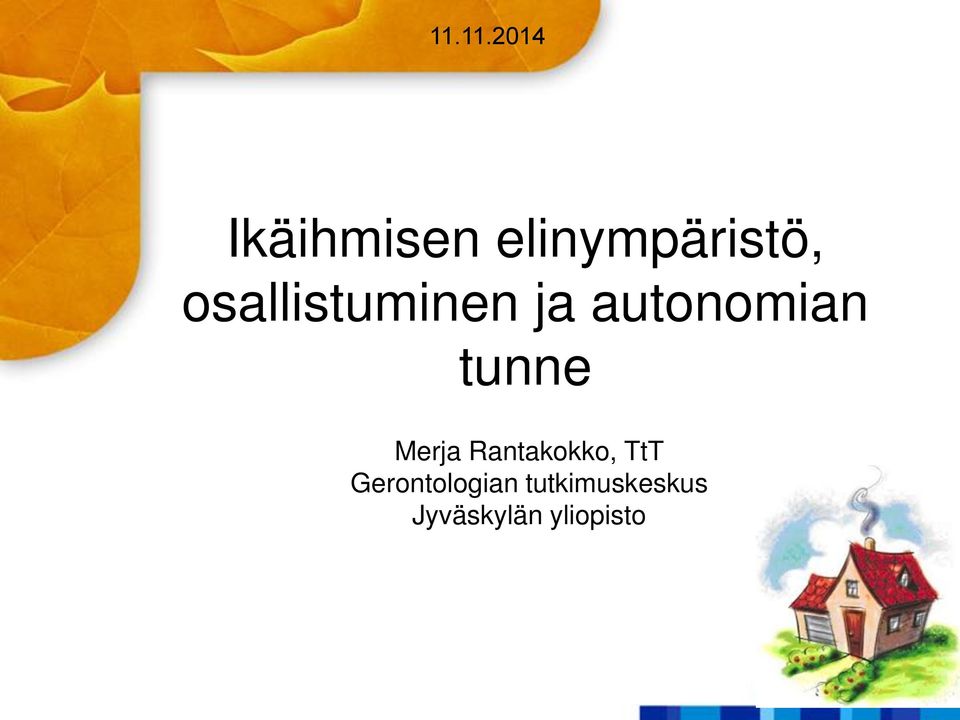 11.11.2014

Ikäihmisen elinympäristö, osallistuminen ja autonomian tunne

Merja Rantakokko, TtT
Gerontologian tutkimuskeskus
Jyväskylän yliopisto